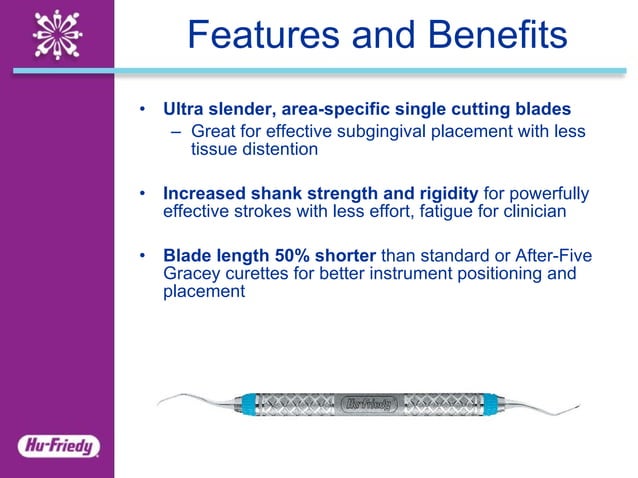 Features and Benefits

• Ultra slender, area-specific single cutting blades
– Great for effective subgingival placement with less tissue distention

• Increased shank strength and rigidity for powerfully effective strokes with less effort, fatigue for clinician

• Blade length 50% shorter than standard or After-Five Gracey curettes for better instrument positioning and placement

Hu-Friedy

Hu-Friedy